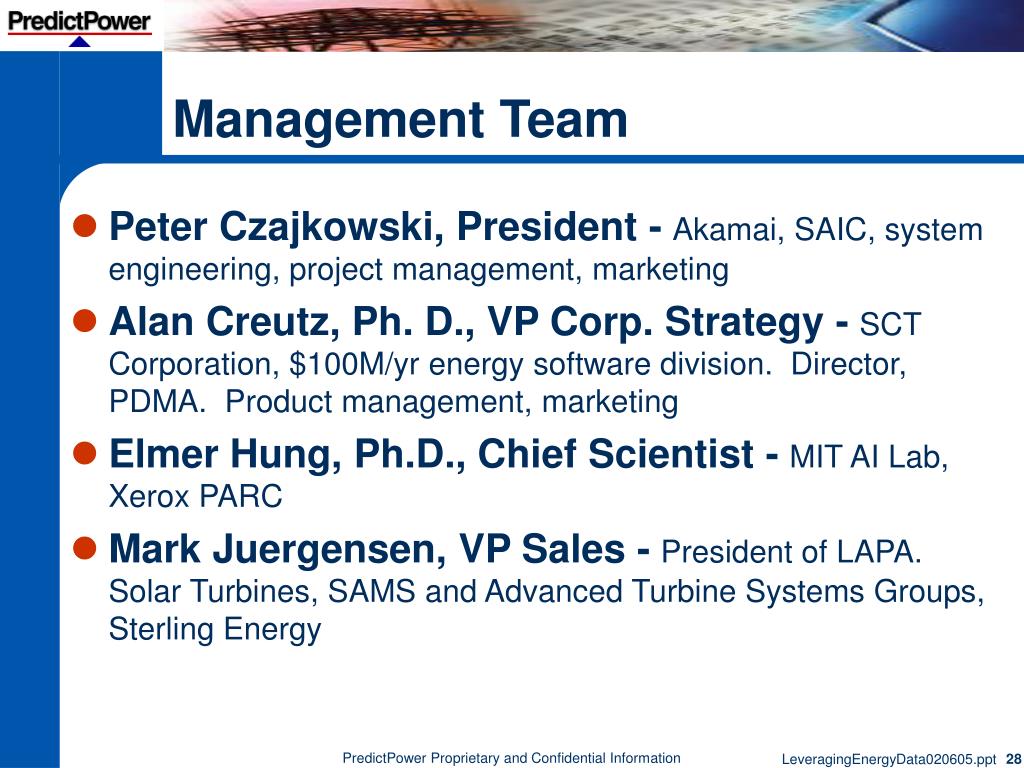 PredictPower

Management Team

Peter Czajkowski, President - Akamai, SAIC, system engineering, project management, marketing

Alan Creutz, Ph. D., VP Corp. Strategy - SCT Corporation, $100M/yr energy software division.  Director, PDMA.  Product management, marketing

Elmer Hung, Ph.D., Chief Scientist - MIT AI Lab, Xerox PARC

Mark Juergensen, VP Sales - President of LAPA. Solar Turbines, SAMS and Advanced Turbine Systems Groups, Sterling Energy

PredictPower Proprietary and Confidential Information

LeveragingEnergyData020605.ppt 28